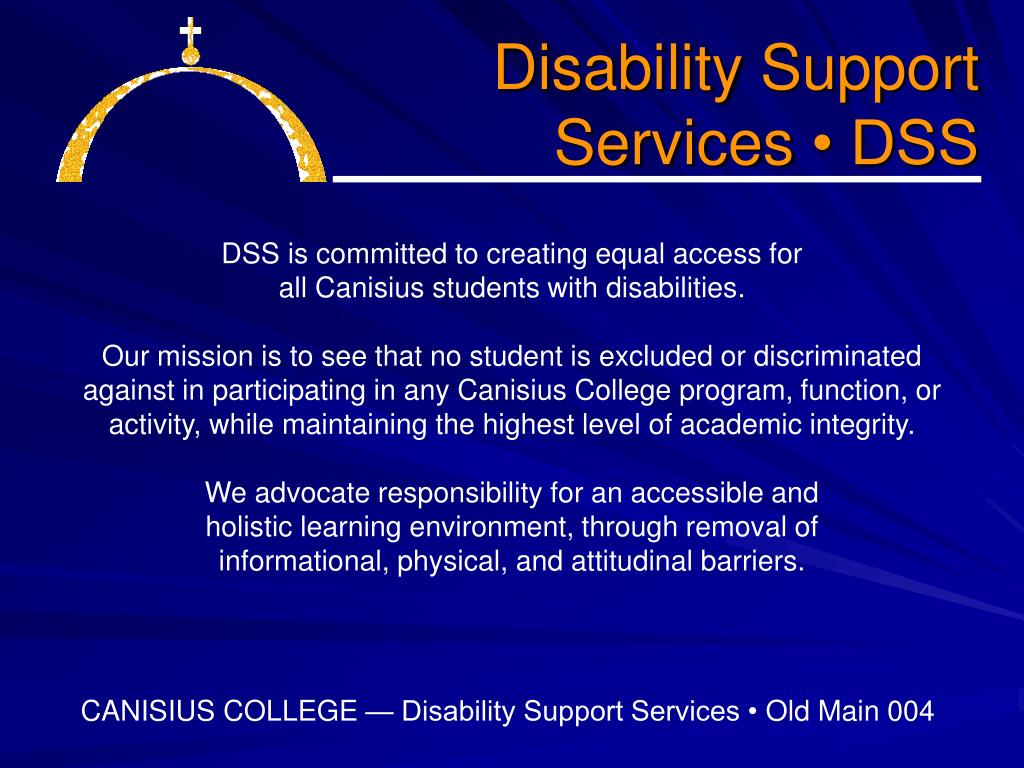 Disability Support Services • DSS

DSS is committed to creating equal access for all Canisius students with disabilities.

Our mission is to see that no student is excluded or discriminated against in participating in any Canisius College program, function, or activity, while maintaining the highest level of academic integrity.

We advocate responsibility for an accessible and holistic learning environment, through removal of informational, physical, and attitudinal barriers.

CANISIUS COLLEGE — Disability Support Services • Old Main 004